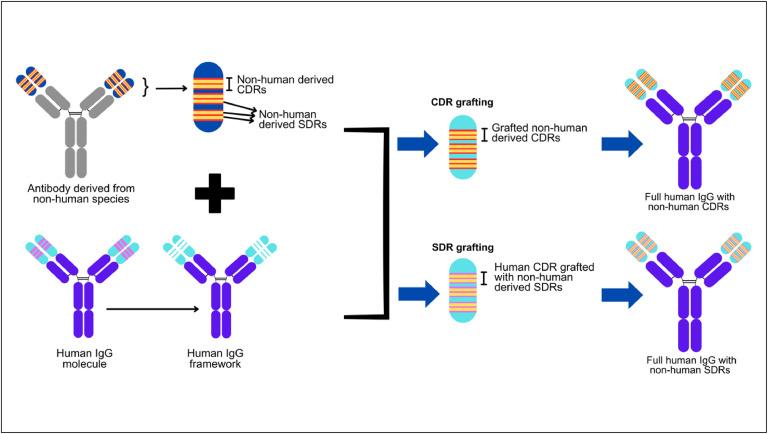 Non-human derived CDRs

Non-human derived SDRs

Antibody derived from non-human species

Human IgG molecule

Human IgG framework

CDR grafting

Grafted non-human derived CDRs

SDR grafting

Human CDR grafted with non-human derived SDRs

Full human IgG with non-human CDRs

Full human IgG with non-human SDRs